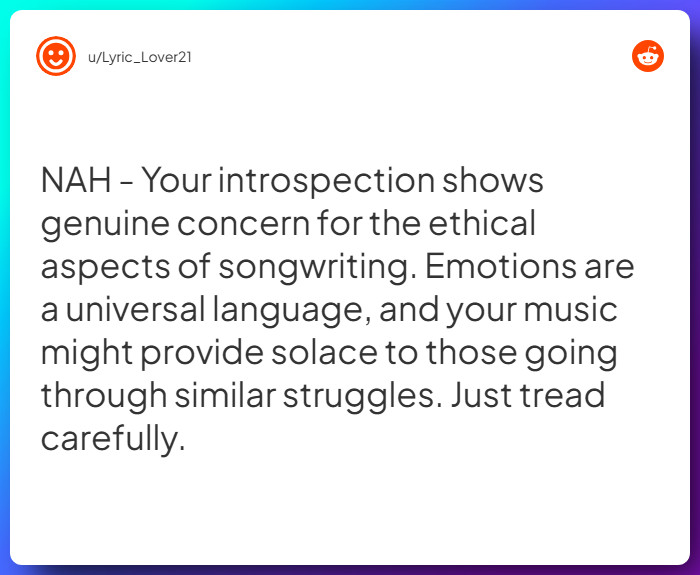 u/Lyric_Lover21

NAH - Your introspection shows genuine concern for the ethical aspects of songwriting. Emotions are a universal language, and your music might provide solace to those going through similar struggles. Just tread carefully.